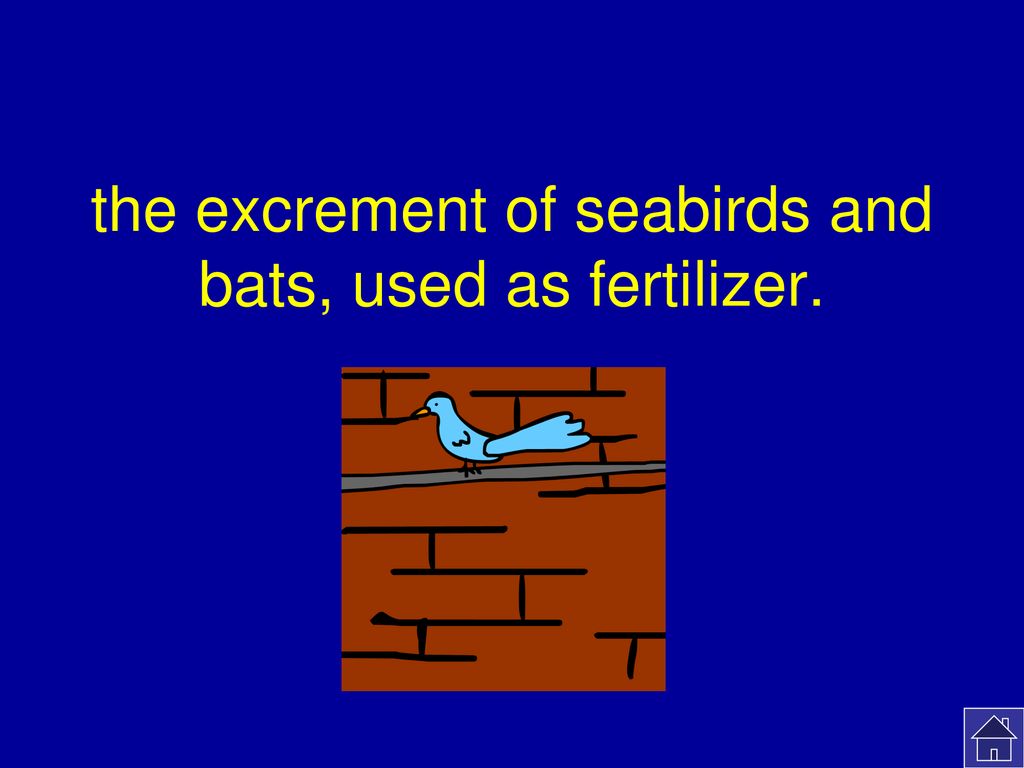 the excrement of seabirds and bats, used as fertilizer.